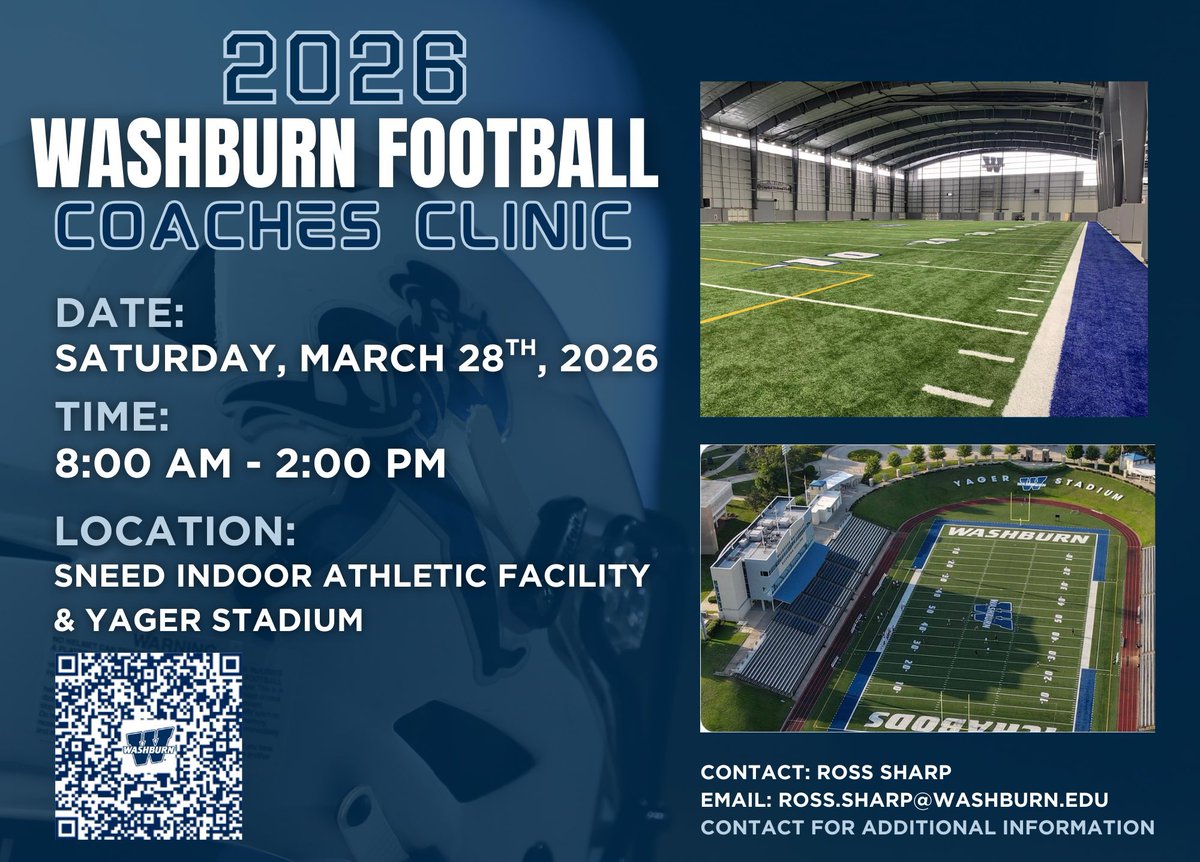 2026
WASHBURN FOOTBALL
COACHES CLINIC

DATE:
SATURDAY, MARCH 28$^{TH}$, 2026

TIME:
8:00 AM - 2:00 PM

LOCATION:
SNEED INDOOR ATHLETIC FACILITY & YAGER STADIUM

WASHBURN

YAGER STADIUM
WASHBURN
ICHABODS

CONTACT: ROSS SHARP
EMAIL: ROSS.SHARP@WASHBURN.EDU
CONTACT FOR ADDITIONAL INFORMATION